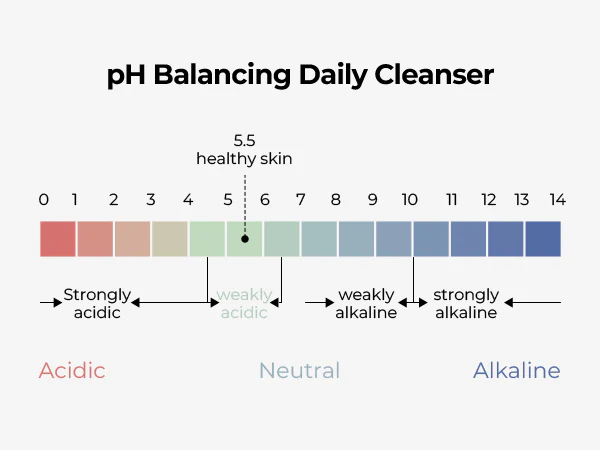 pH Balancing Daily Cleanser

5.5
healthy skin

0 1 2 3 4 5 6 7 8 9 10 11 12 13 14

Strongly acidic

weakly acidic

weakly alkaline

strongly alkaline

Acidic

Neutral

Alkaline